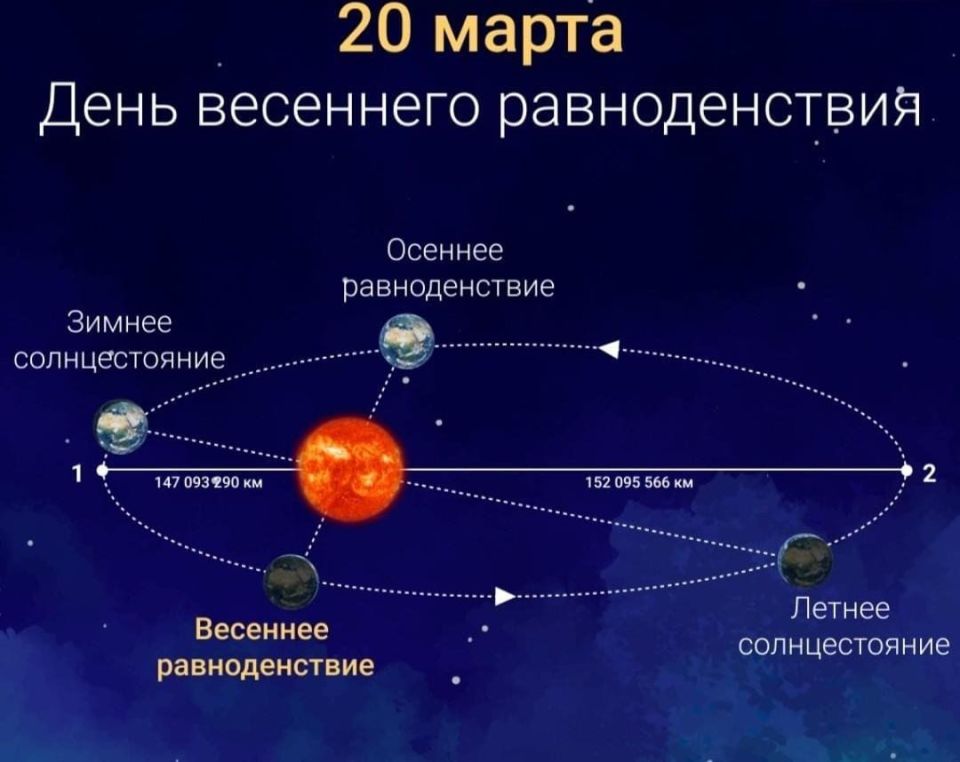 20 марта
День весеннего равноденствия

Осеннее равноденствие

Зимнее солнцестояние

1

147 093 290 км

152 095 566 км

2

Весеннее равноденствие

Летнее солнцестояние